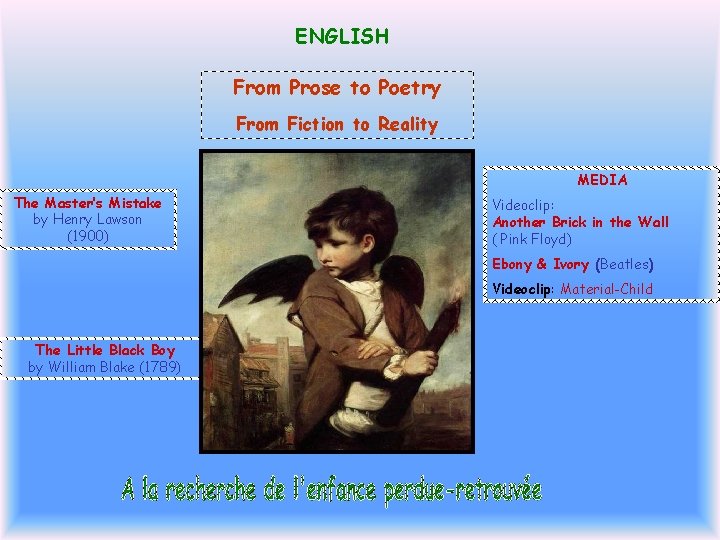 ENGLISH

From Prose to Poetry

From Fiction to Reality

The Master's Mistake
by Henry Lawson
(1900)

The Little Black Boy
by William Blake (1789)

MEDIA

Videoclip:
Another Brick in the Wall
(Pink Floyd)

Ebony & Ivory (Beatles)

Videoclip: Material-Child

A la recherche de l'enfance perdue-retrouvée